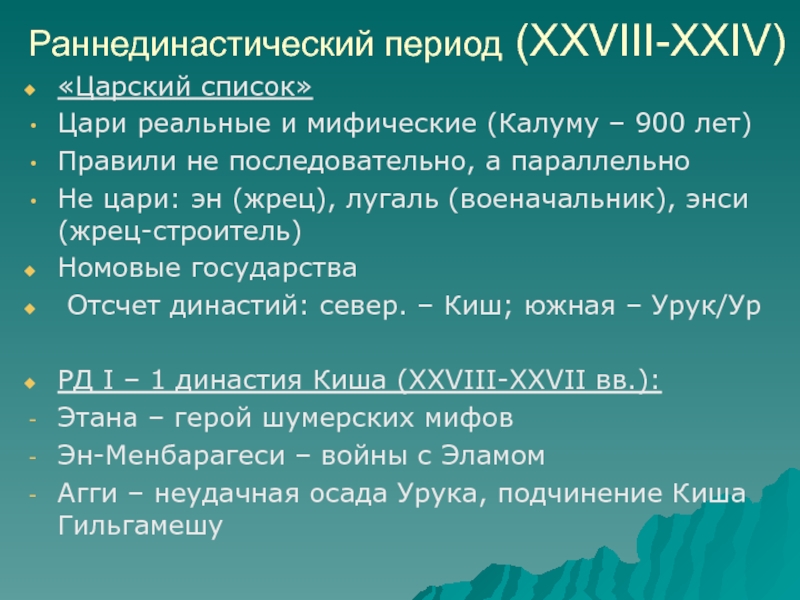 Раннединастический период (XXVIII-XXIV)

«Царский список»

Цари реальные и мифические (Калуму – 900 лет)

Правили не последовательно, а параллельно

Не цари: эн (жрец), лугаль (военачальник), энси (жрец-строитель)

Номовые государства

Отсчет династий: север. – Киш; южная – Урук/Ур

РД I – 1 династия Киша (XXVIII-XXVII вв.):

- Этана – герой шумерских мифов
- Эн-Менбарагеси – войны с Эламом
- Агги – неудачная осада Урука, подчинение Киша Гильгамешу